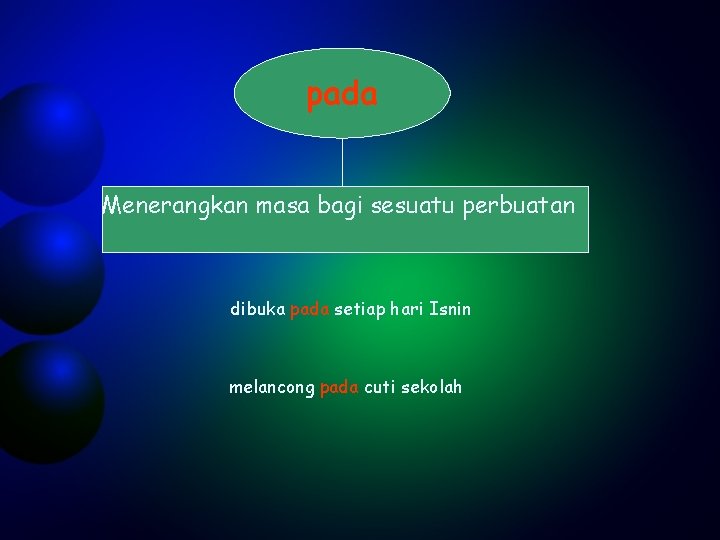 pada

Menerangkan masa bagi sesuatu perbuatan

dibuka pada setiap hari Isnin

melancong pada cuti sekolah